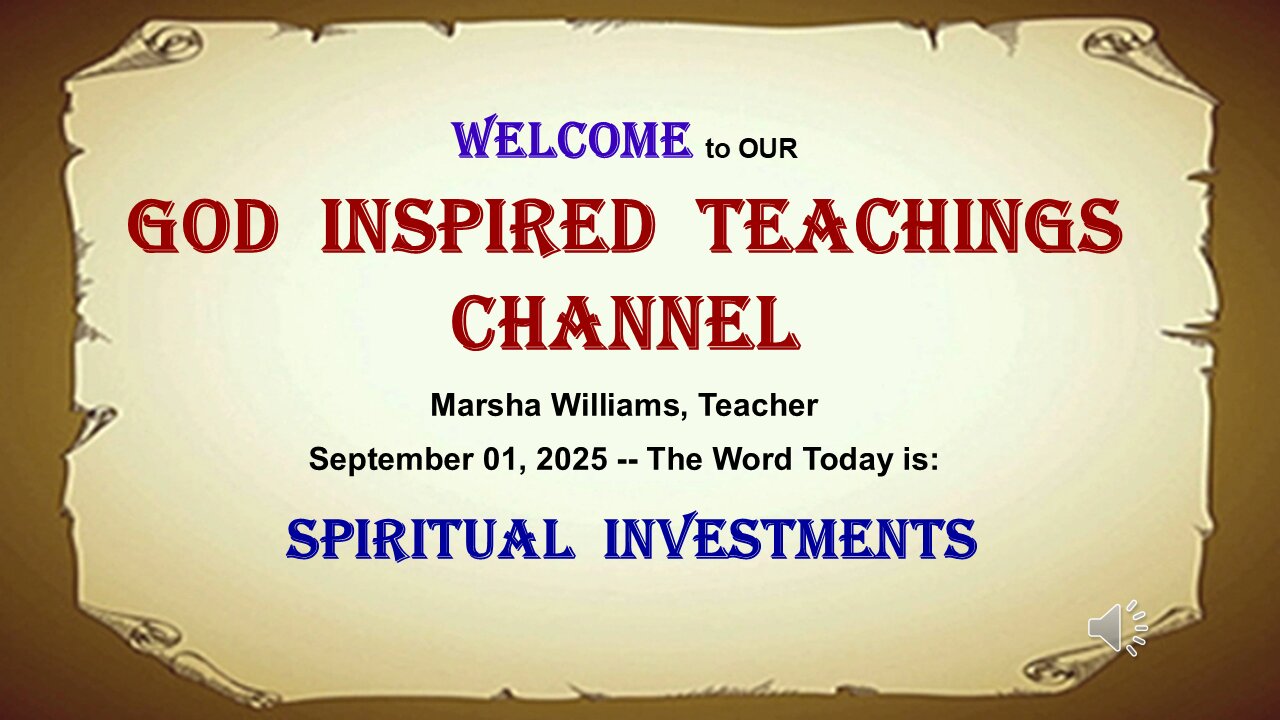 WELCOME to OUR

GOD INSPIRED TEACHINGS CHANNEL

Marsha Williams, Teacher

September 01, 2025 -- The Word Today is:

SPIRITUAL INVESTMENTS